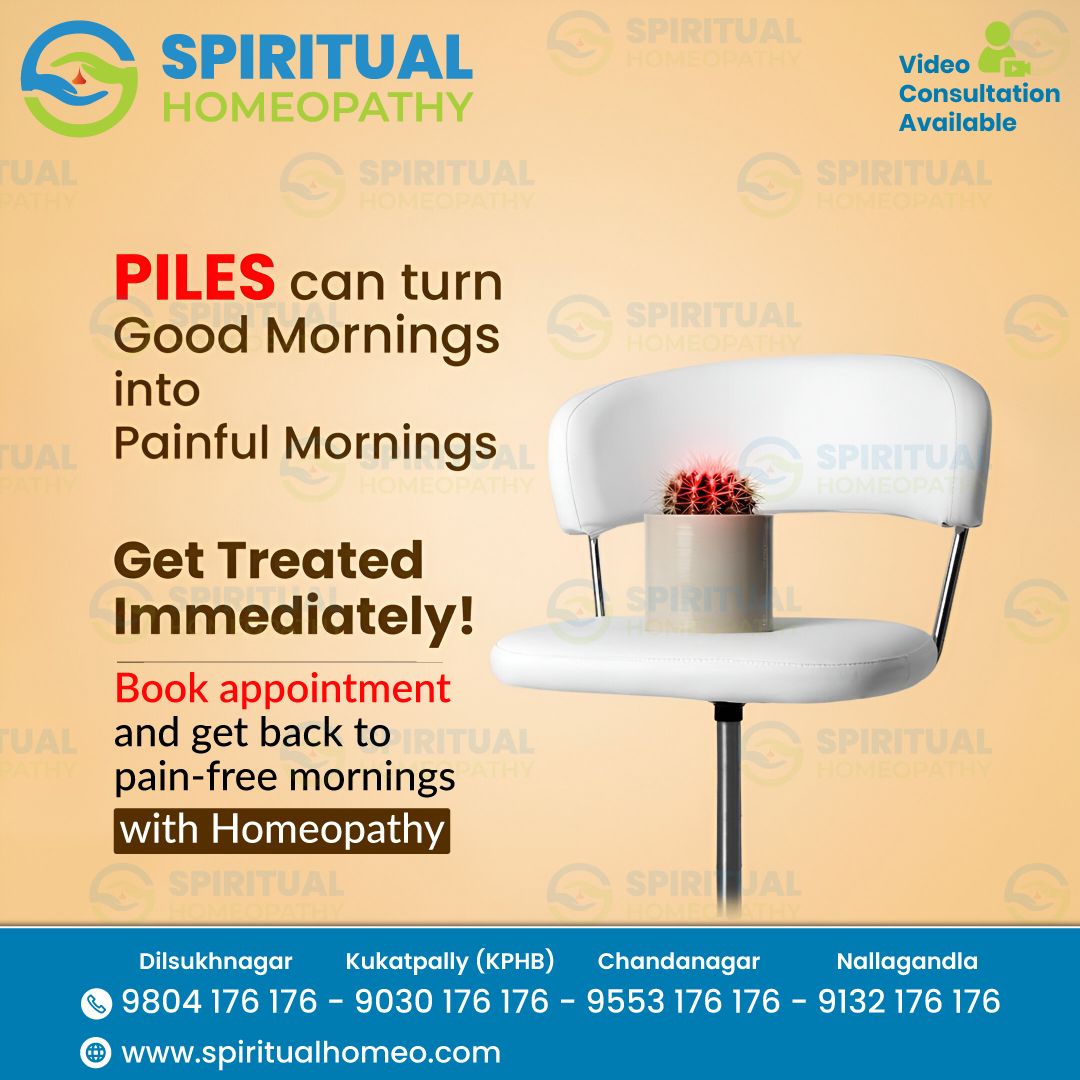 SPIRITUAL HOMEOPATHY

Video Consultation Available

PILES can turn Good Mornings into Painful Mornings

Get Treated Immediately!

Book appointment and get back to pain-free mornings with Homeopathy

Dilsukhnagar Kukatpally (KPHB) Chandanagar Nallagandla

9804 176 176 - 9030 176 176 - 9553 176 176 - 9132 176 176

www.spiritualhomeo.com